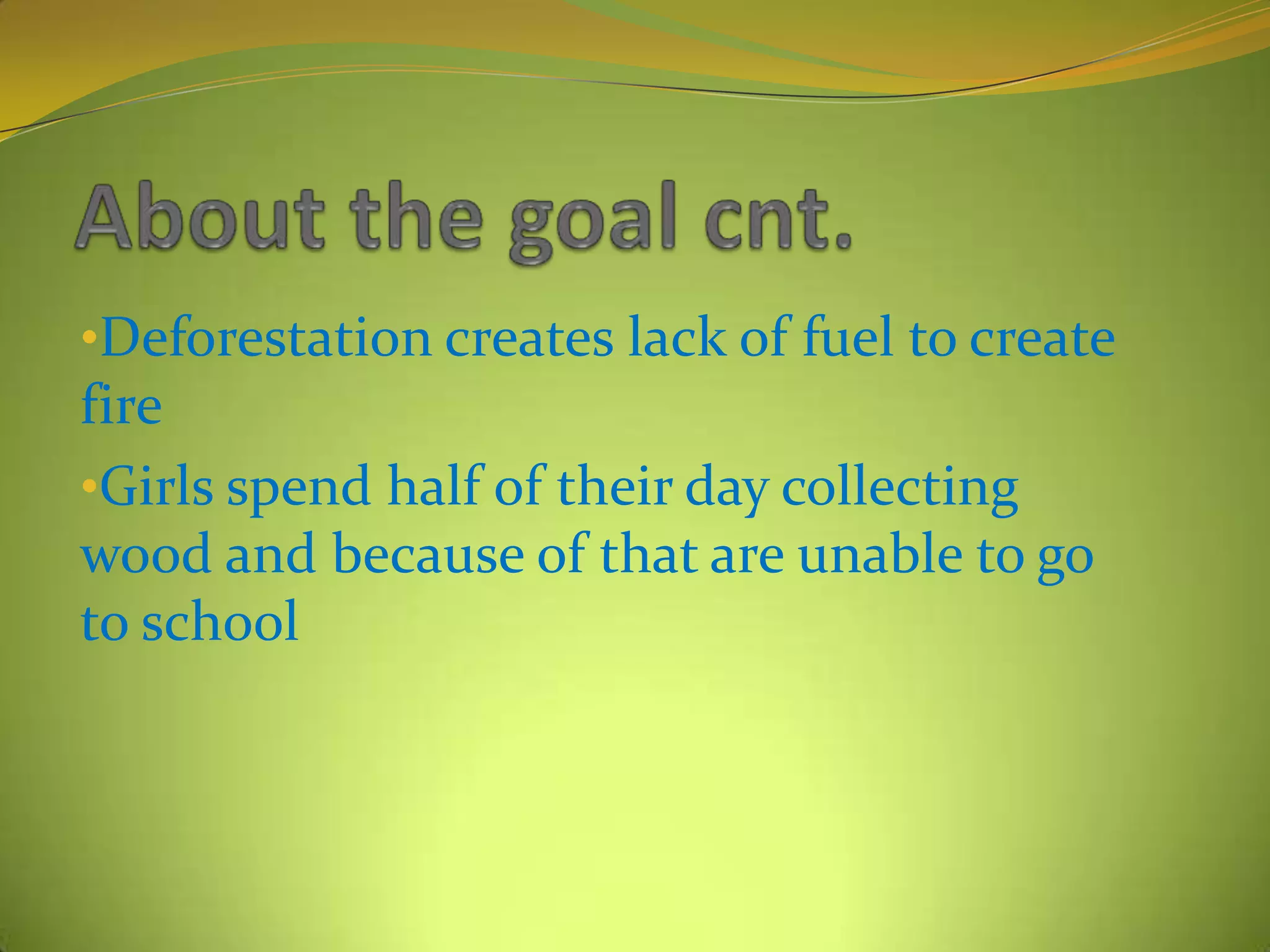 About the goal cnt.

•Deforestation creates lack of fuel to create fire

•Girls spend half of their day collecting wood and because of that are unable to go to school